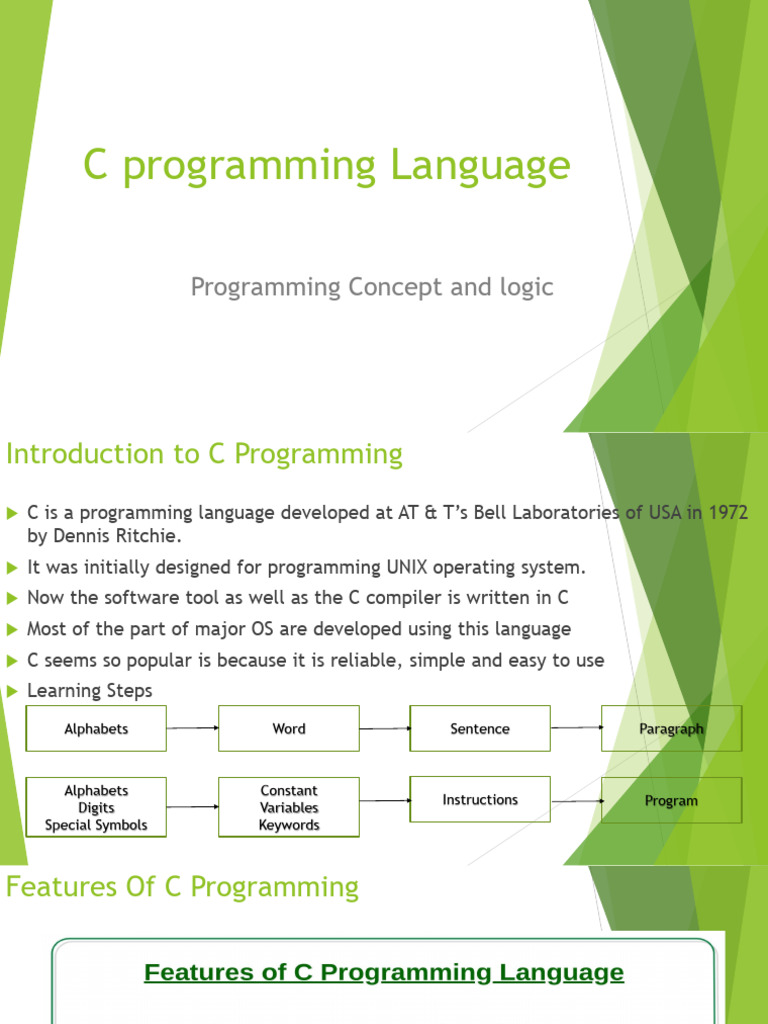 C programming Language

Programming Concept and logic

Introduction to C Programming

C is a programming language developed at AT & T's Bell Laboratories of USA in 1972 by Dennis Ritchie.

It was initially designed for programming UNIX operating system.

Now the software tool as well as the C compiler is written in C

Most of the part of major OS are developed using this language

C seems so popular is because it is reliable, simple and easy to use

Learning Steps

Alphabets

Word

Sentence

Paragraph

Alphabets
Digits
Special Symbols

Constant
Variables
Keywords

Instructions

Program

Features Of C Programming

Features of C Programming Language